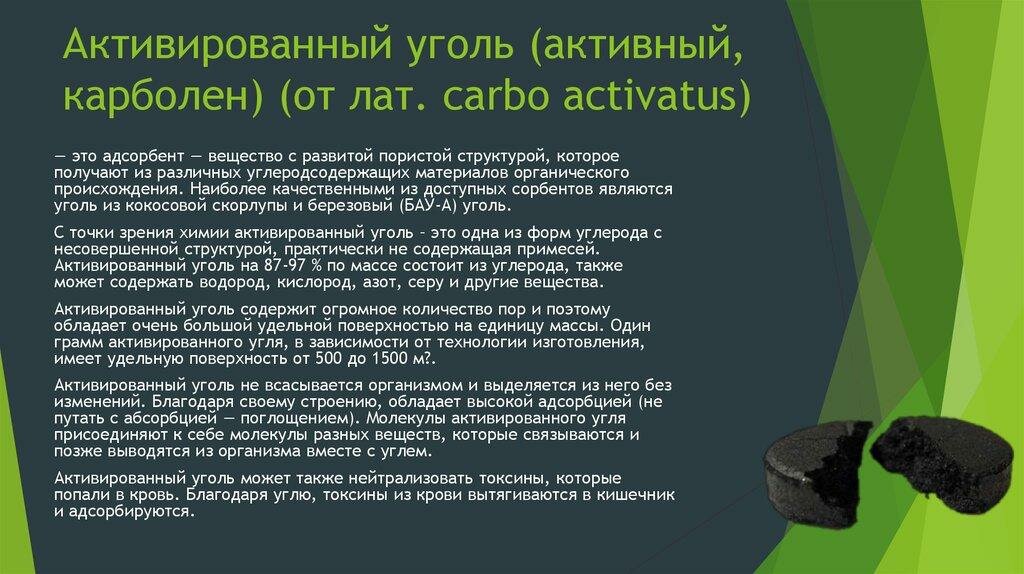 Активированный уголь (активный, карболен) (от лат. carbo activatus)

— это адсорбент — вещество с развитой пористой структурой, которое получают из различных углеродсодержащих материалов органического происхождения. Наиболее качественными из доступных сорбентов являются уголь из кокосовой скорлупы и березовый (БАУ-А) уголь.

С точки зрения химии активированный уголь - это одна из форм углерода с несовершенной структурой, практически не содержащая примесей. Активированный уголь на 87-97 % по массе состоит из углерода, также может содержать водород, кислород, азот, серу и другие вещества.

Активированный уголь содержит огромное количество пор и поэтому обладает очень большой удельной поверхностью на единицу массы. Один грамм активированного угля, в зависимости от технологии изготовления, имеет удельную поверхность от 500 до 1500 м?.

Активированный уголь не всасывается организмом и выделяется из него без изменений. Благодаря своему строению, обладает высокой адсорбцией (не путать с абсорбцией — поглощением). Молекулы активированного угля присоединяют к себе молекулы разных веществ, которые связываются и позже выводятся из организма вместе с углем.

Активированный уголь может также нейтрализовать токсины, которые попали в кровь. Благодаря углю, токсины из крови вытягиваются в кишечник и адсорбируются.